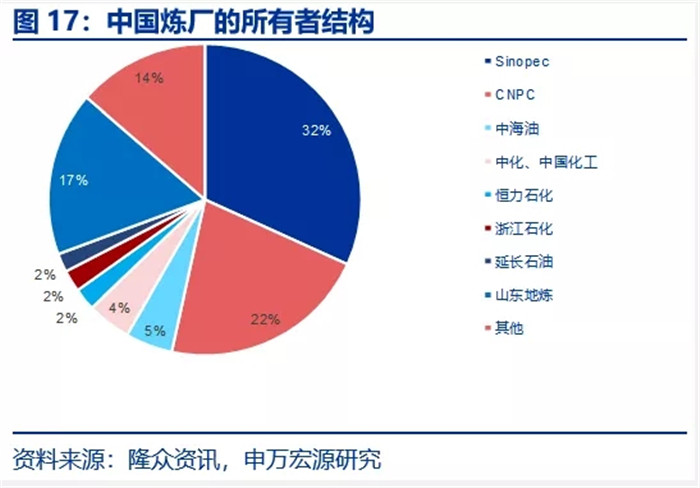 图 17：中国炼厂的所有者结构

14%

32%

17%

2%

2%

2%

4%

5%

22%

Sinopec
CNPC
中海油
中化、中国化工
恒力石化
浙江石化
延长石油
山东地炼
其他

资料来源：隆众资讯，申万宏源研究